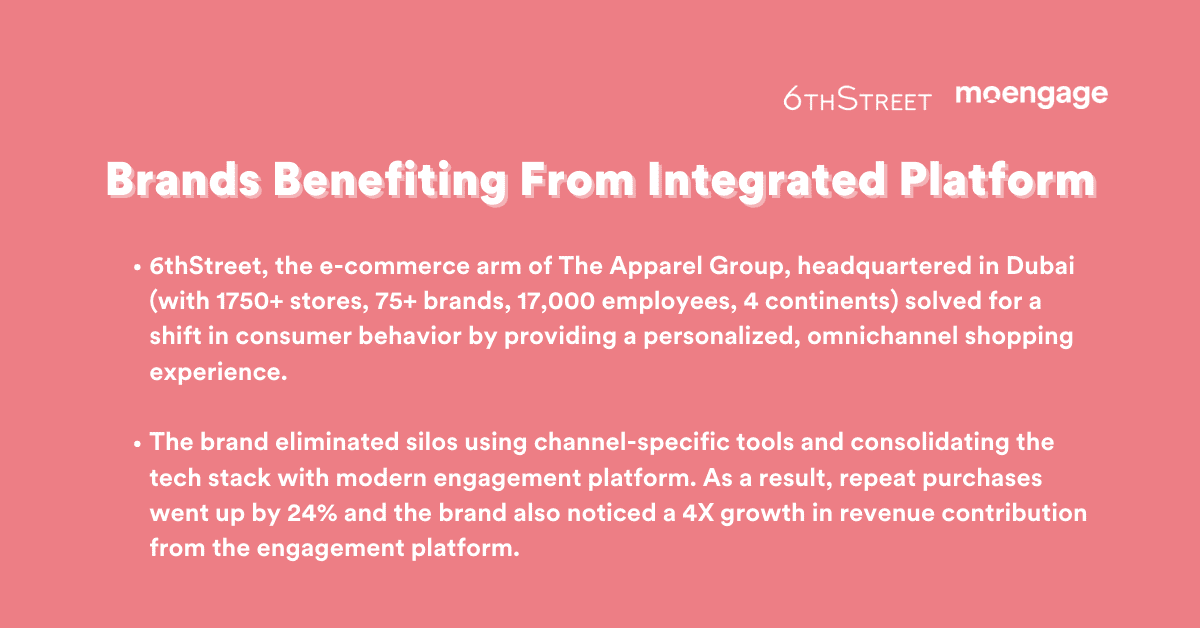 6THSTREET moengage

Brands Benefiting From Integrated Platform

• 6thStreet, the e-commerce arm of The Apparel Group, headquartered in Dubai (with 1750+ stores, 75+ brands, 17,000 employees, 4 continents) solved for a shift in consumer behavior by providing a personalized, omnichannel shopping experience.

• The brand eliminated silos using channel-specific tools and consolidating the tech stack with modern engagement platform. As a result, repeat purchases went up by 24% and the brand also noticed a 4X growth in revenue contribution from the engagement platform.